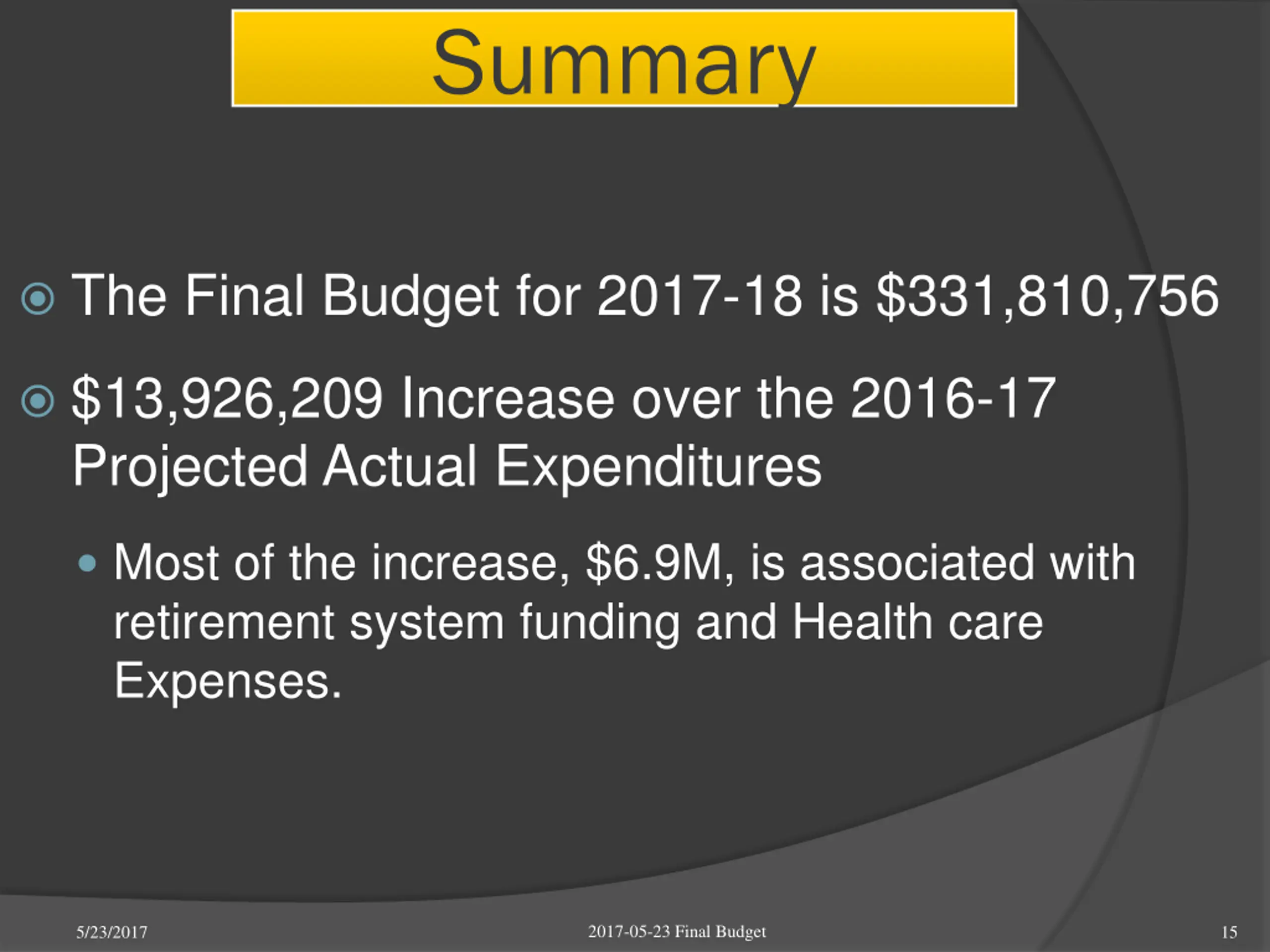 Summary

The Final Budget for 2017-18 is \$331,810,756

\$13,926,209 Increase over the 2016-17 Projected Actual Expenditures

Most of the increase, \$6.9M, is associated with retirement system funding and Health care Expenses.

5/23/2017

2017-05-23 Final Budget

15